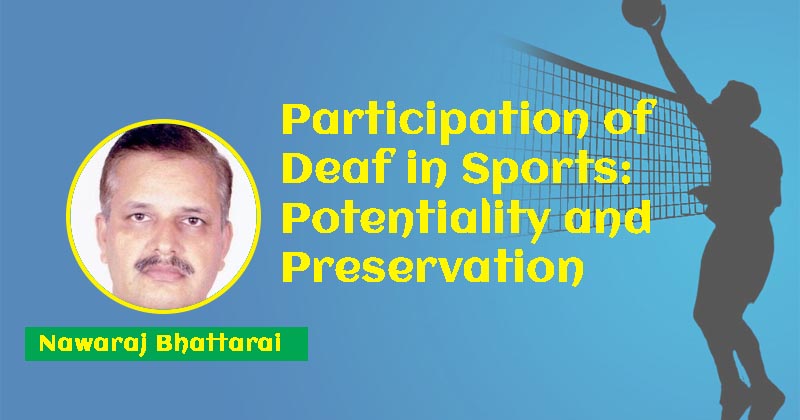 Participation of Deaf in Sports: Potentiality and Preservation

Nawaraj Bhattarai